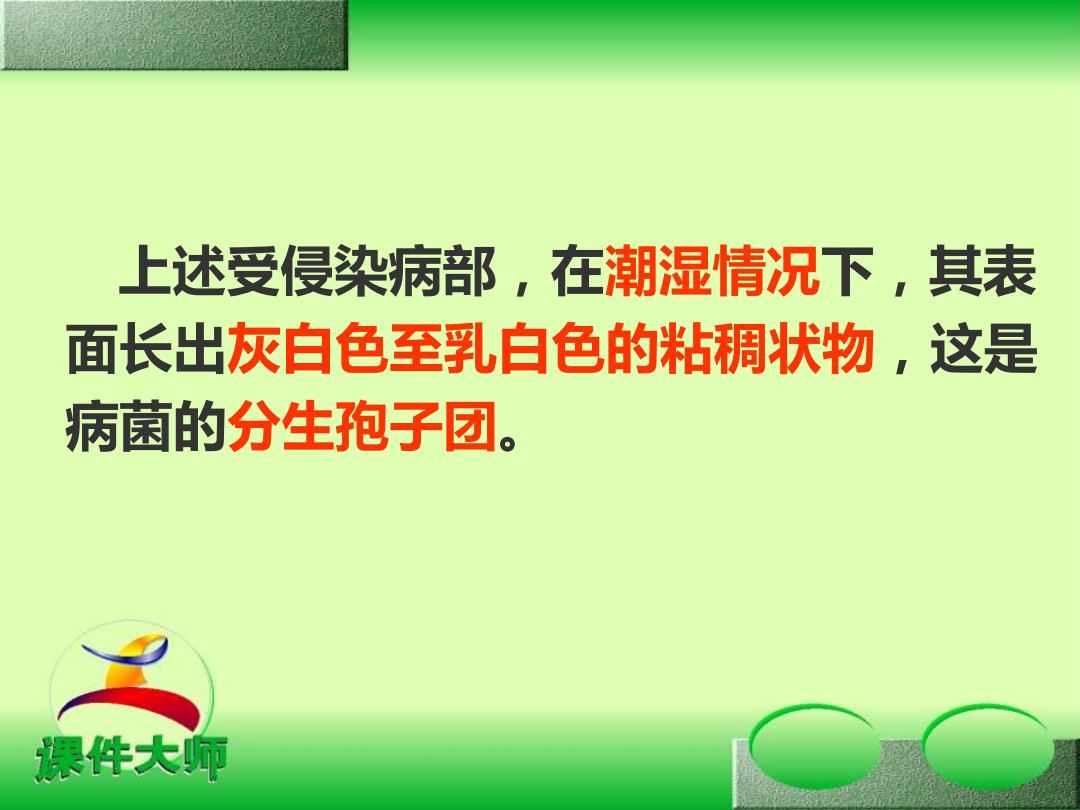 上述受侵染病部，在潮湿情况下，其表面长出灰白色至乳白色的粘稠状物，这是病菌的分生孢子团。

课件大师